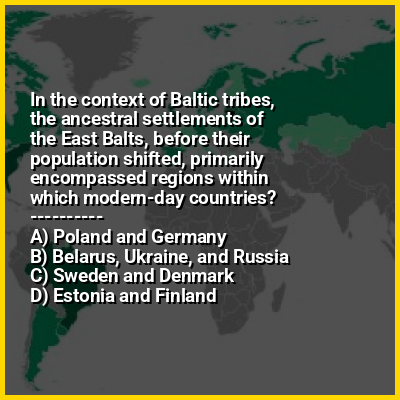 In the context of Baltic tribes, the ancestral settlements of the East Balts, before their population shifted, primarily encompassed regions within which modern-day countries?
----------
A) Poland and Germany
B) Belarus, Ukraine, and Russia
C) Sweden and Denmark
D) Estonia and Finland